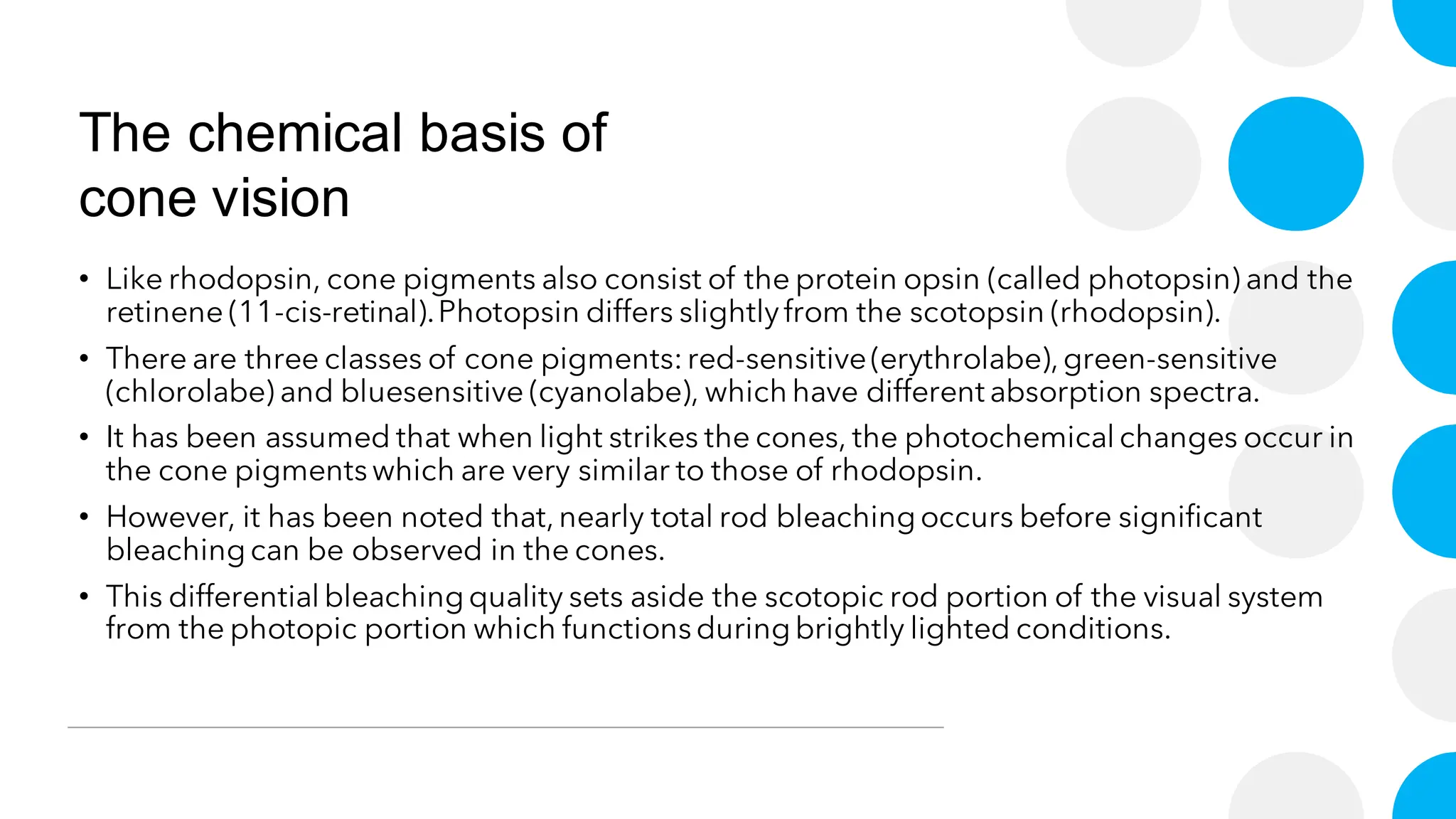 The chemical basis of cone vision

• Like rhodopsin, cone pigments also consist of the protein opsin (called photopsin) and the retinene (11-cis-retinal). Photopsin differs slightly from the scotopsin (rhodopsin).

• There are three classes of cone pigments: red-sensitive (erythrolabe), green-sensitive (chlorolabe) and bluesensitive (cyanolabe), which have different absorption spectra.

• It has been assumed that when light strikes the cones, the photochemical changes occur in the cone pigments which are very similar to those of rhodopsin.

• However, it has been noted that, nearly total rod bleaching occurs before significant bleaching can be observed in the cones.

• This differential bleaching quality sets aside the scotopic rod portion of the visual system from the photopic portion which functions during brightly lighted conditions.